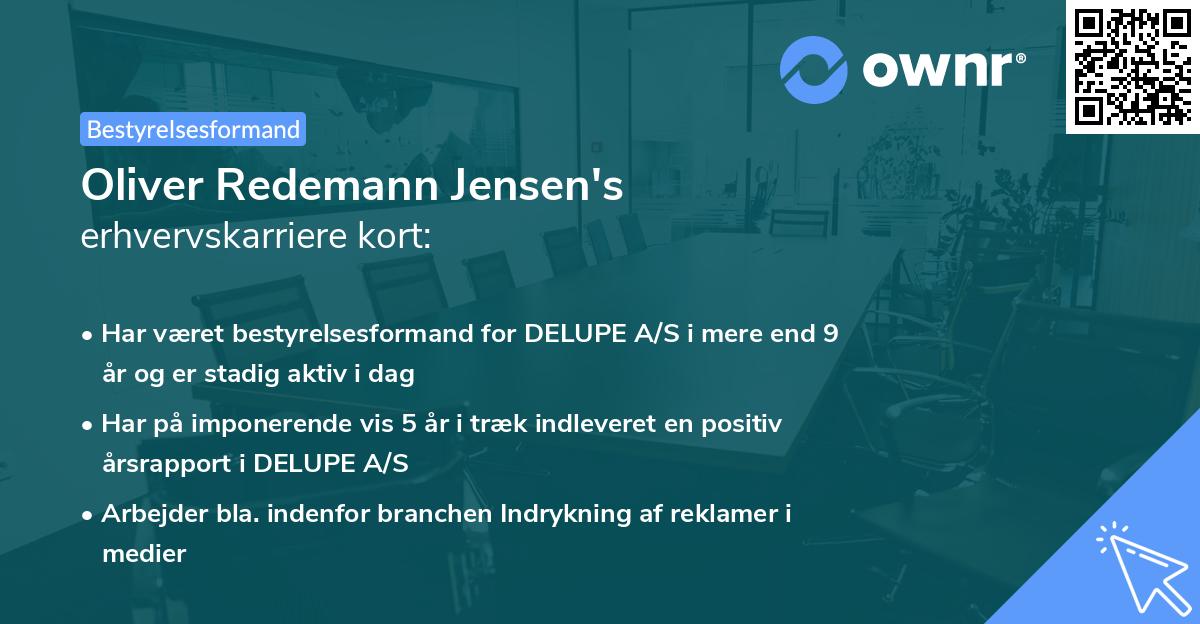 ownr®

Bestyrelsesformand

Oliver Redemann Jensen's erhvervskarriere kort:

• Har været bestyrelsesformand for DELUPE A/S i mere end 9 år og er stadig aktiv i dag

• Har på imponerende vis 5 år i træk indleveret en positiv årsrapport i DELUPE A/S

• Arbejder bla. indenfor branchen Indrykning af reklamer i medier